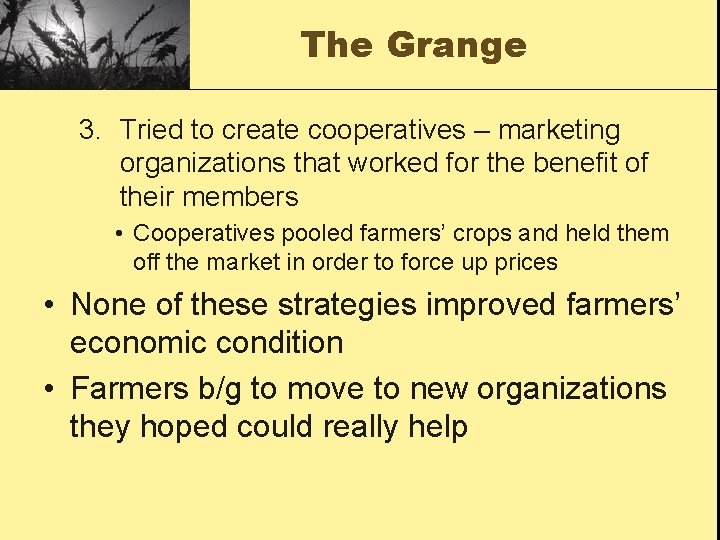 The Grange

3. Tried to create cooperatives – marketing organizations that worked for the benefit of their members

• Cooperatives pooled farmers' crops and held them off the market in order to force up prices

• None of these strategies improved farmers' economic condition

• Farmers b/g to move to new organizations they hoped could really help